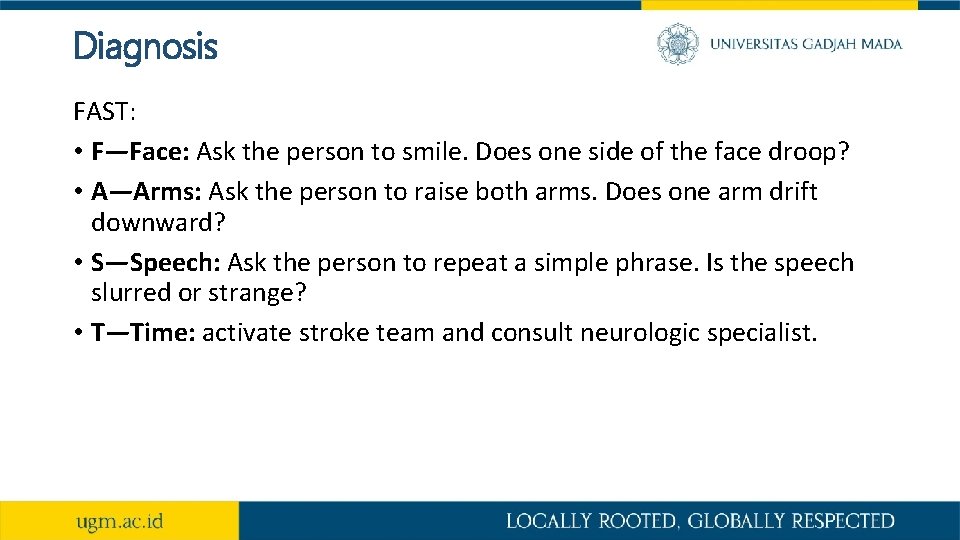 Diagnosis

UNIVERSITAS GADJAH MADA

FAST:

• F—Face: Ask the person to smile. Does one side of the face droop?
• A—Arms: Ask the person to raise both arms. Does one arm drift downward?
• S—Speech: Ask the person to repeat a simple phrase. Is the speech slurred or strange?
• T—Time: activate stroke team and consult neurologic specialist.

ugm.ac.id

LOCALLY ROOTED, GLOBALLY RESPECTED